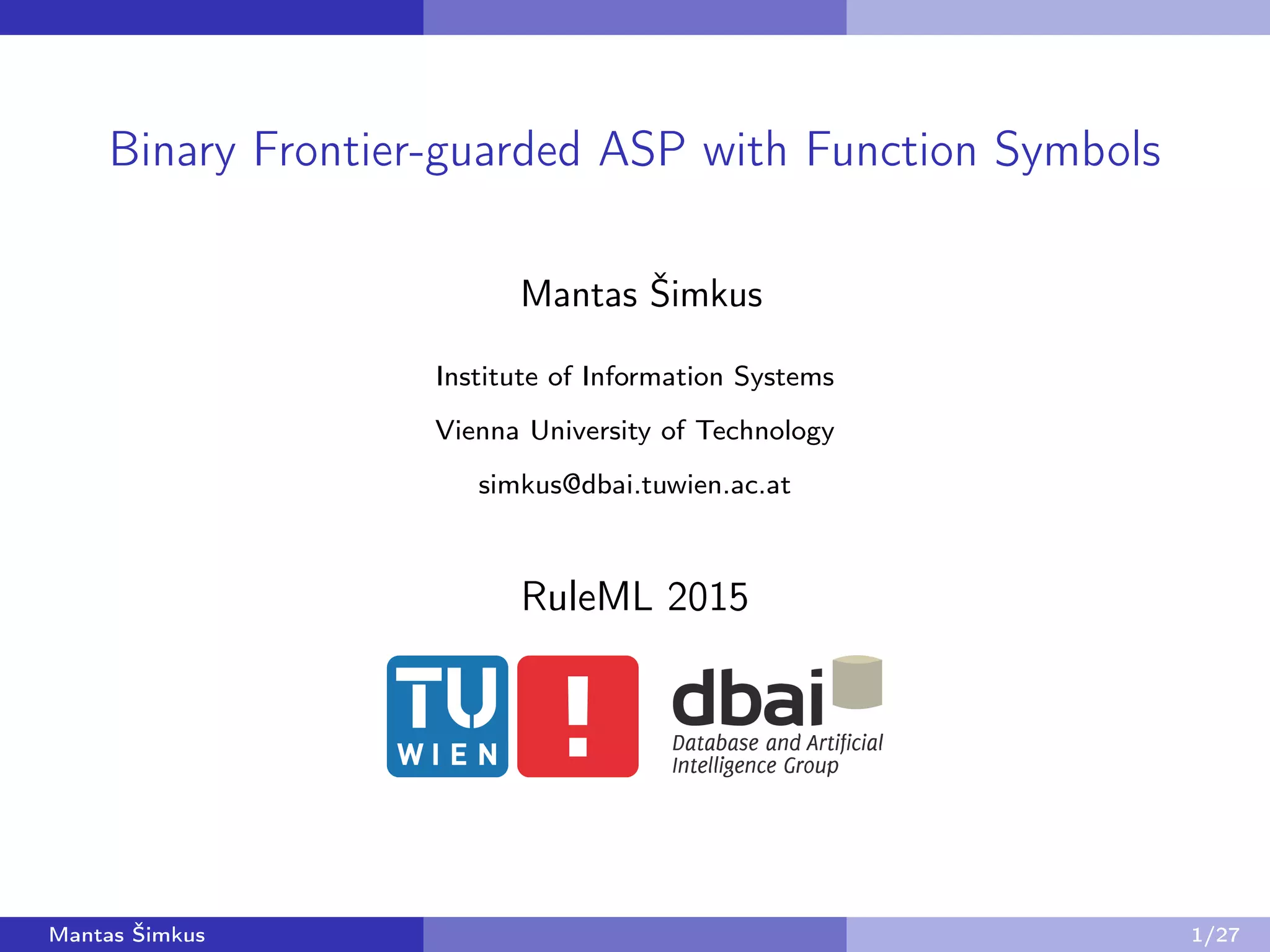 Binary Frontier-guarded ASP with Function Symbols

Mantas Šimkus

Institute of Information Systems

Vienna University of Technology

simkus@dbai.tuwien.ac.at

RuleML 2015

TU WIEN

!

dbai
Database and Artificial Intelligence Group

Mantas Šimkus

1/27